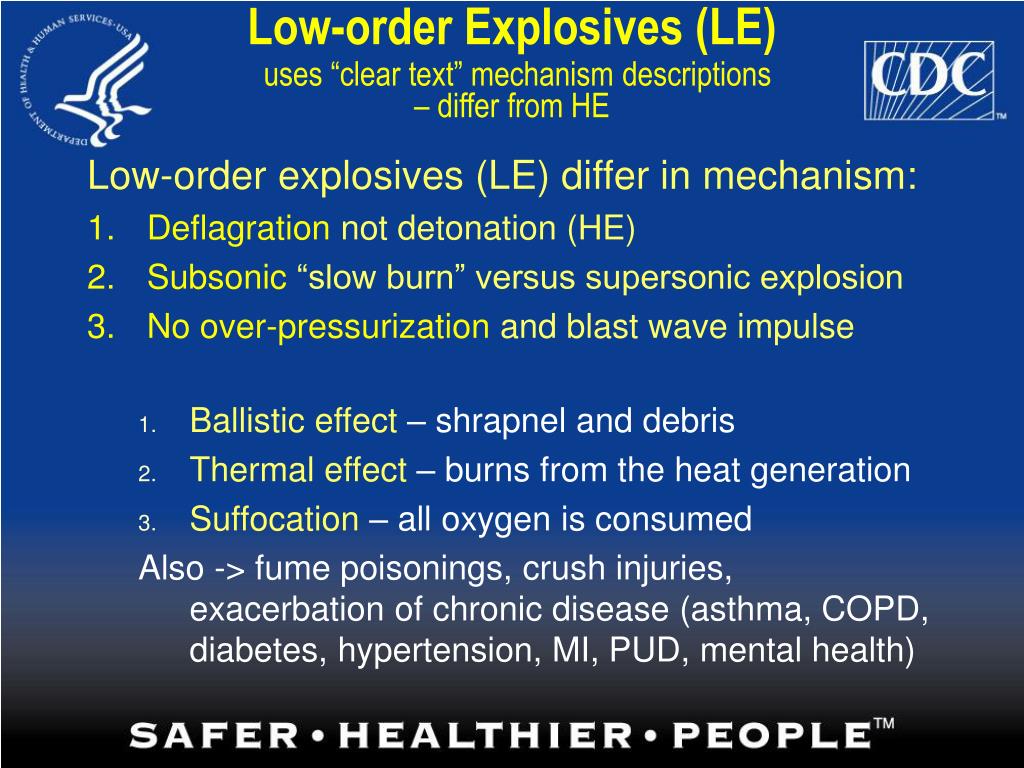 DEPARTMENT OF HEALTH & HUMAN SERVICES • USA

Low-order Explosives (LE)
uses “clear text” mechanism descriptions – differ from HE

CDC™

Low-order explosives (LE) differ in mechanism:
1. Deflagration not detonation (HE)
2. Subsonic “slow burn” versus supersonic explosion
3. No over-pressurization and blast wave impulse

1. Ballistic effect – shrapnel and debris
2. Thermal effect – burns from the heat generation
3. Suffocation – all oxygen is consumed
Also -> fume poisonings, crush injuries, exacerbation of chronic disease (asthma, COPD, diabetes, hypertension, MI, PUD, mental health)

SAFER • HEALTHIER • PEOPLE™